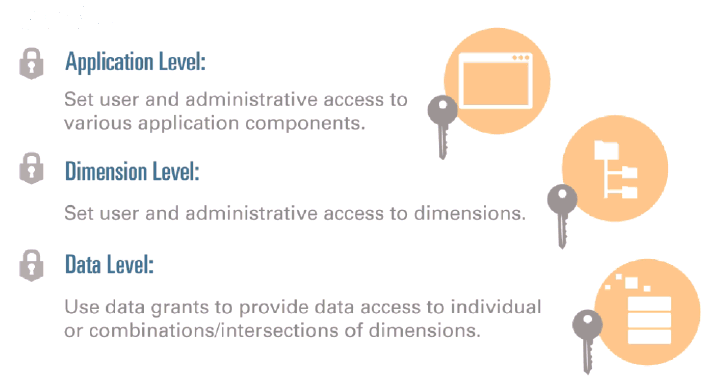 Application Level:

Set user and administrative access to various application components.

Dimension Level:

Set user and administrative access to dimensions.

Data Level:

Use data grants to provide data access to individual or combinations/intersections of dimensions.